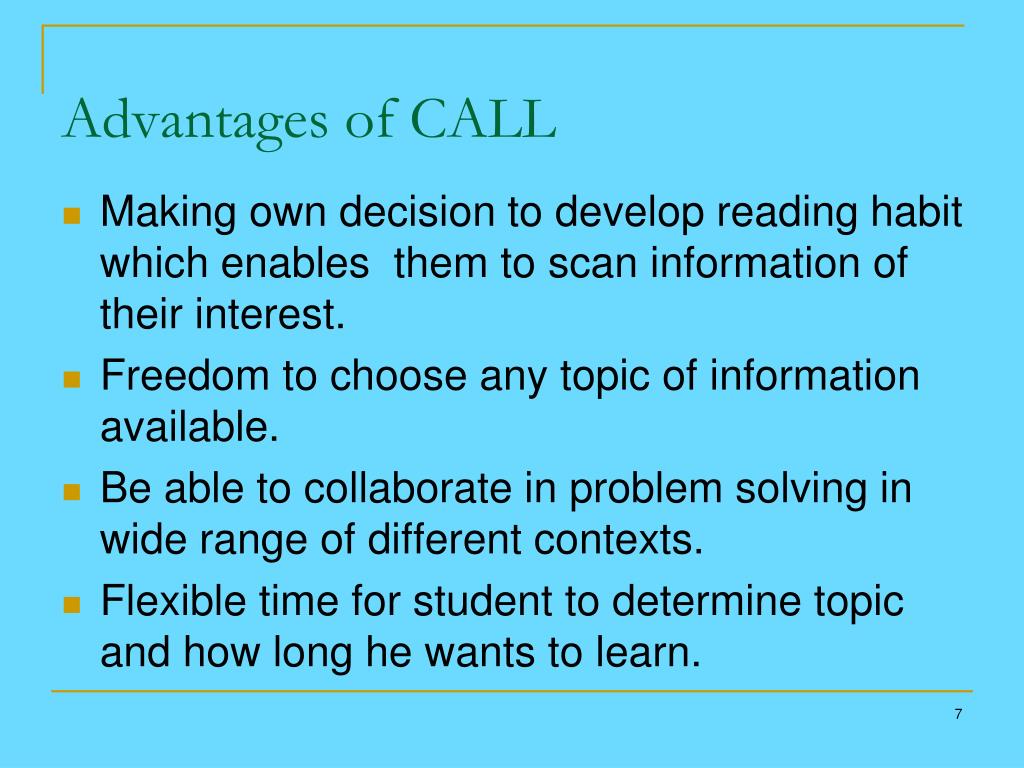 Advantages of CALL

- Making own decision to develop reading habit which enables  them to scan information of their interest.
- Freedom to choose any topic of information available.
- Be able to collaborate in problem solving in wide range of different contexts.
- Flexible time for student to determine topic and how long he wants to learn.

7